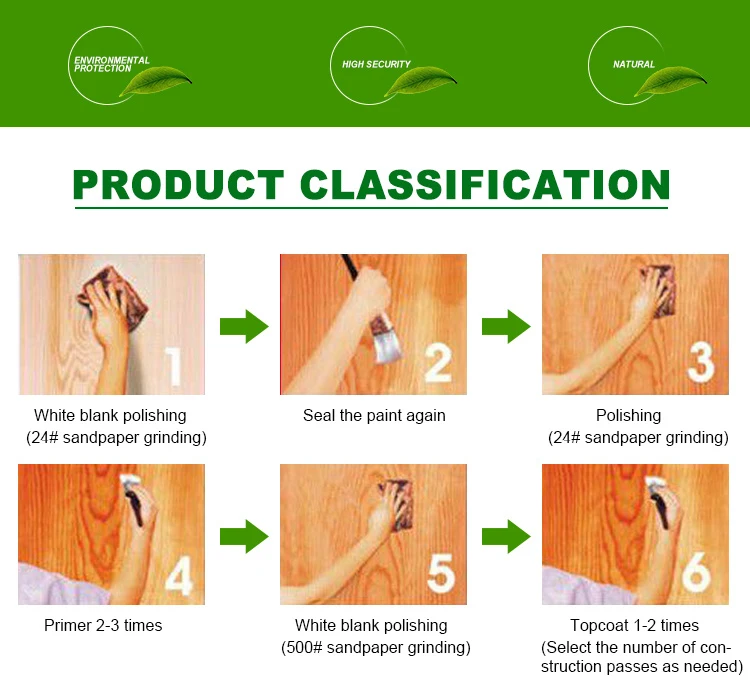 ENVIRONMENTAL PROTECTION

HIGH SECURITY

NATURAL

PRODUCT CLASSIFICATION

1

White blank polishing (24# sandpaper grinding)

2

Seal the paint again

3

Polishing (24# sandpaper grinding)

4

Primer 2-3 times

5

White blank polishing (500# sandpaper grinding)

6

Topcoat 1-2 times (Select the number of construction passes as needed)